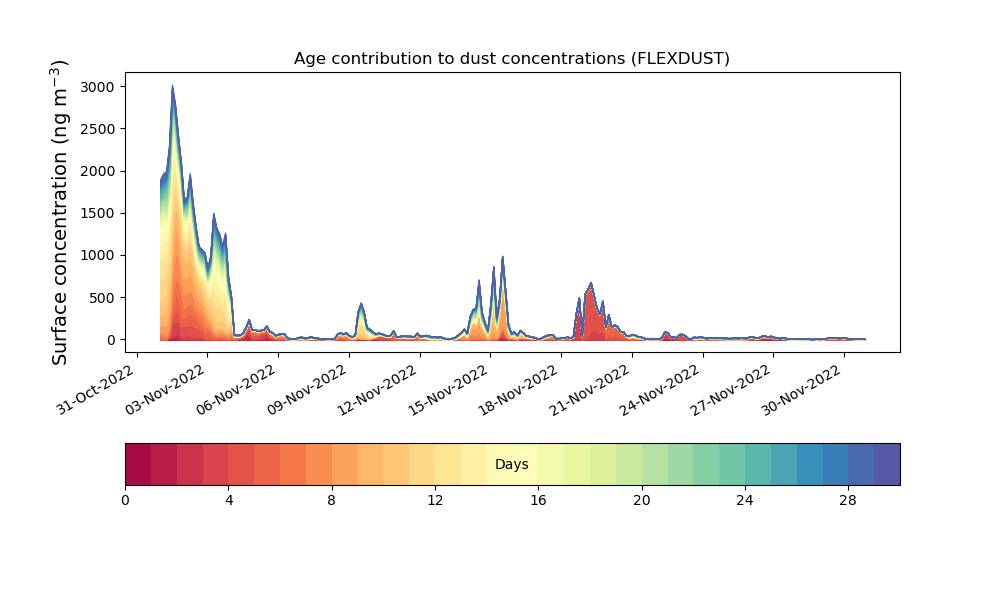 Age contribution to dust concentrations (FLEXDUST)

Surface concentration (ng m$^{-3}$)

3000
2500
2000
1500
1000
500
0

31-Oct-2022
03-Nov-2022
06-Nov-2022
09-Nov-2022
12-Nov-2022
15-Nov-2022
18-Nov-2022
21-Nov-2022
24-Nov-2022
27-Nov-2022
30-Nov-2022

Days

0
4
8
12
16
20
24
28